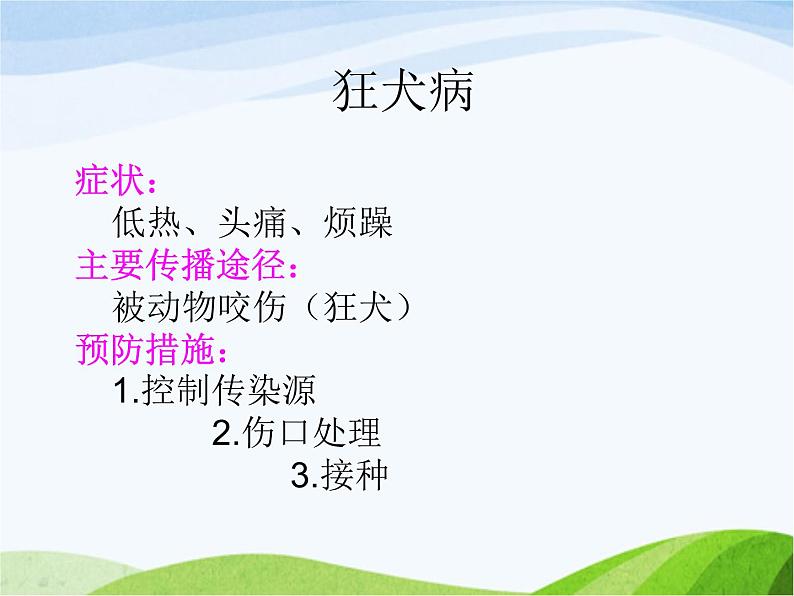 狂犬病

症状：
低热、头痛、烦躁
主要传播途径：
被动物咬伤（狂犬）
预防措施：
1.控制传染源
2.伤口处理
3.接种